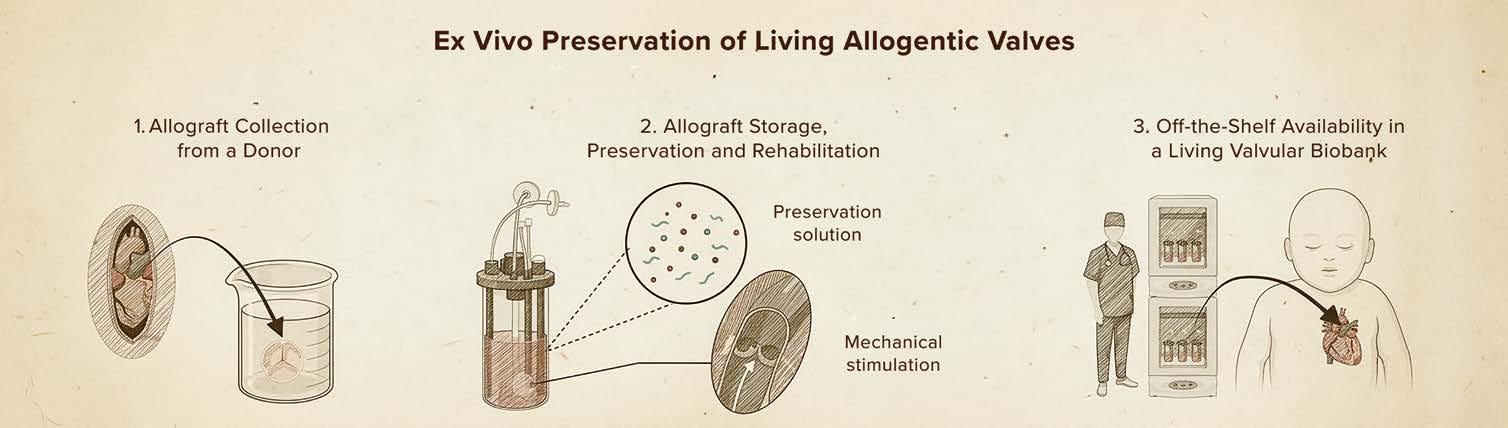 Ex Vivo Preservation of Living Allogentic Valves

1. Allograft Collection from a Donor

2. Allograft Storage, Preservation and Rehabilitation

Preservation solution

Mechanical stimulation

3. Off-the-Shelf Availability in a Living Valvular Biobank